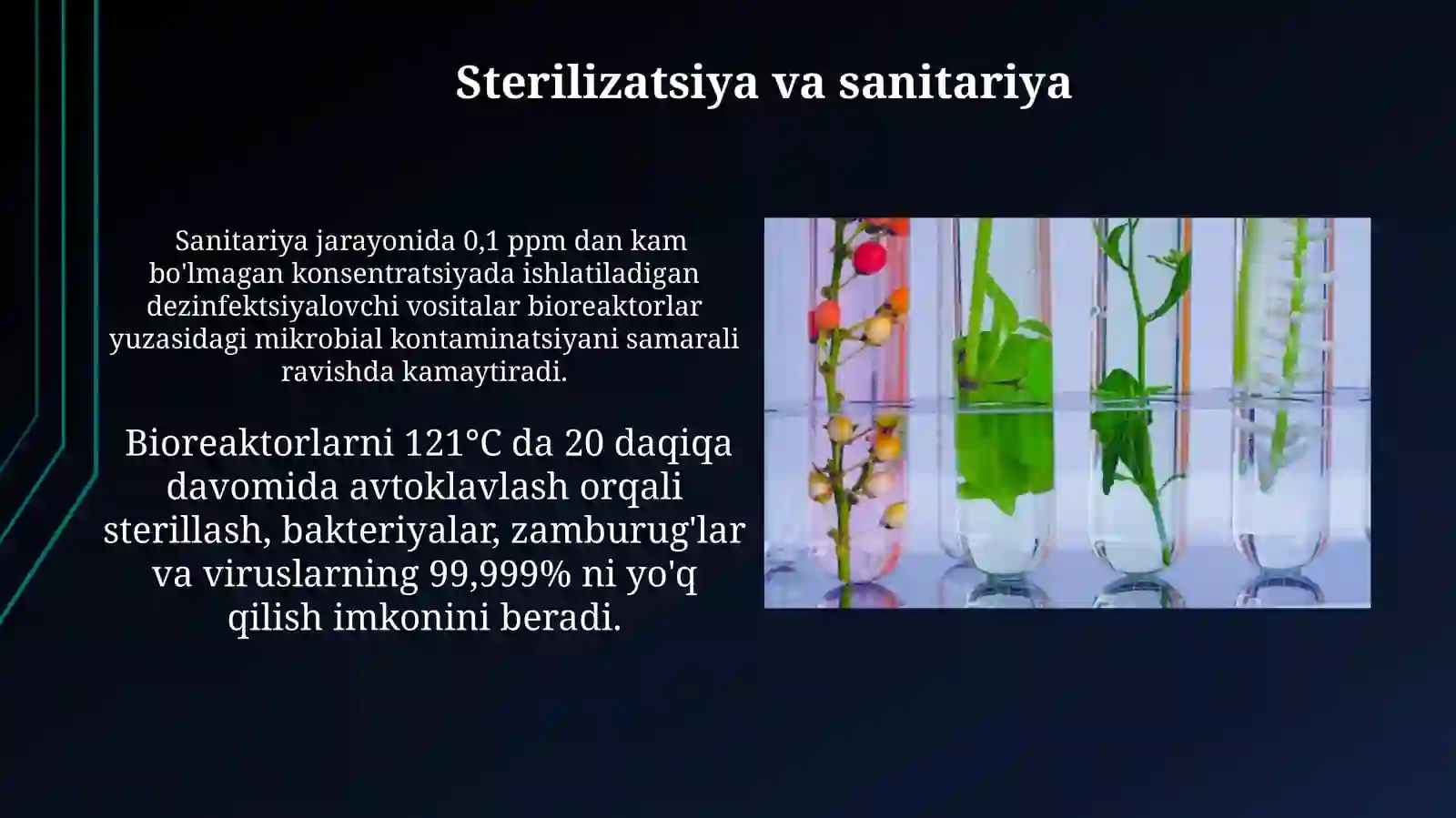 Sterilizatsiya va sanitariya

Sanitariya jarayonida 0,1 ppm dan kam bo'lmagan konsentratsiyada ishlatiladigan dezinfektsiyalovchi vositalar bioreaktorlar yuzasidagi mikrobial kontaminatsiyani samarali ravishda kamaytiradi.

Bioreaktorlarni 121°C da 20 daqiqa davomida avtoklavlash orqali sterillash, bakteriyalar, zamburug'lar va viruslarning 99,999% ni yo'q qilish imkonini beradi.